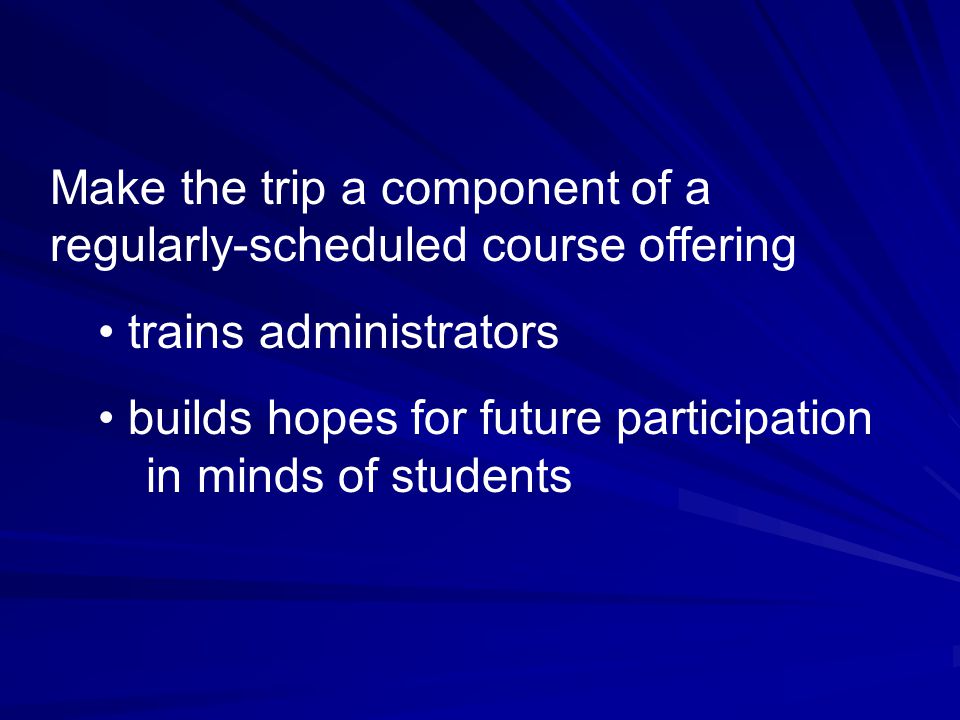 Make the trip a component of a regularly-scheduled course offering

• trains administrators

• builds hopes for future participation in minds of students